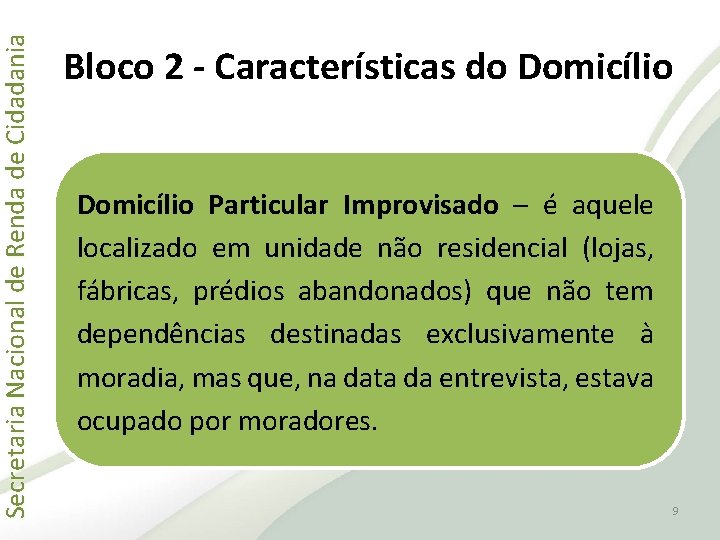 Secretaria Nacional de Renda de Cidadania

Bloco 2 - Características do Domicílio

Domicílio Particular Improvisado – é aquele localizado em unidade não residencial (lojas, fábricas, prédios abandonados) que não tem dependências destinadas exclusivamente à moradia, mas que, na data da entrevista, estava ocupado por moradores.

9